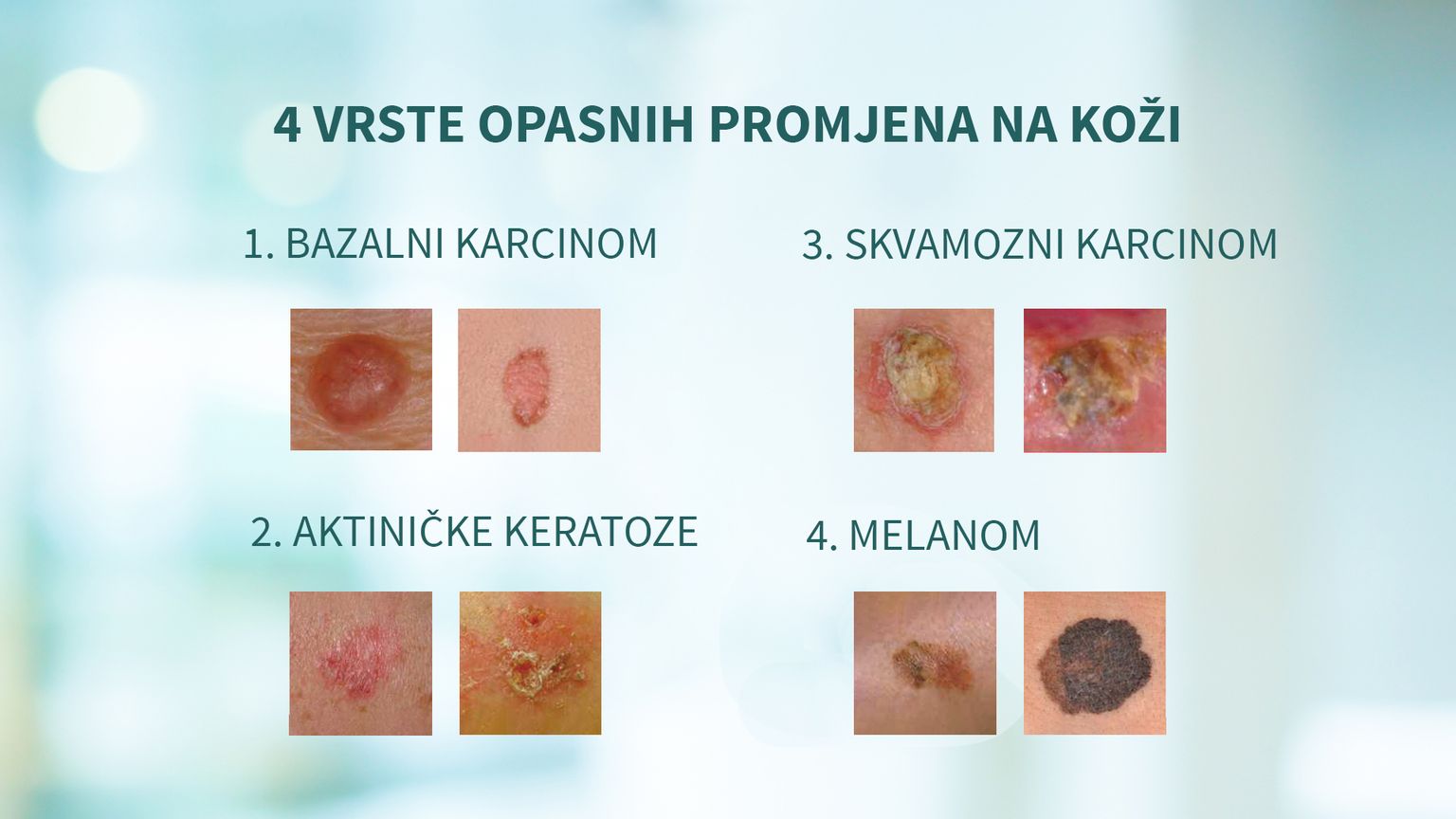 4 VRSTE OPASNIH PROMJENA NA KOŽI

1. BAZALNI KARCINOM

2. AKTINIČKE KERATOZE

3. SKVAMOZNI KARCINOM

4. MELANOM